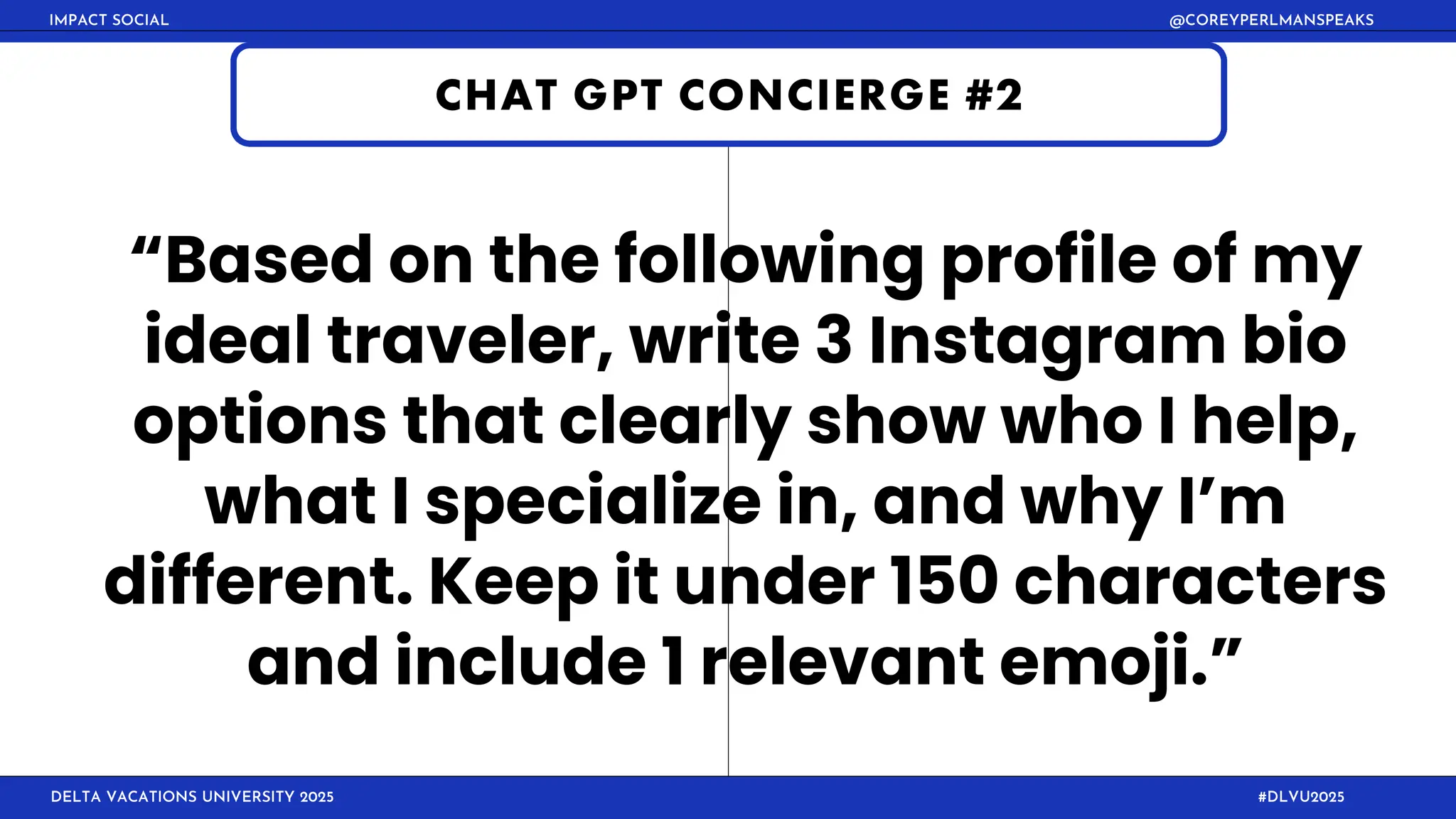 IMPACT SOCIAL

@COREYPERLMANSPEAKS

CHAT GPT CONCIERGE #2

“Based on the following profile of my ideal traveler, write 3 Instagram bio options that clearly show who I help, what I specialize in, and why I’m different. Keep it under 150 characters and include 1 relevant emoji.”

DELTA VACATIONS UNIVERSITY 2025

#DLVU2025